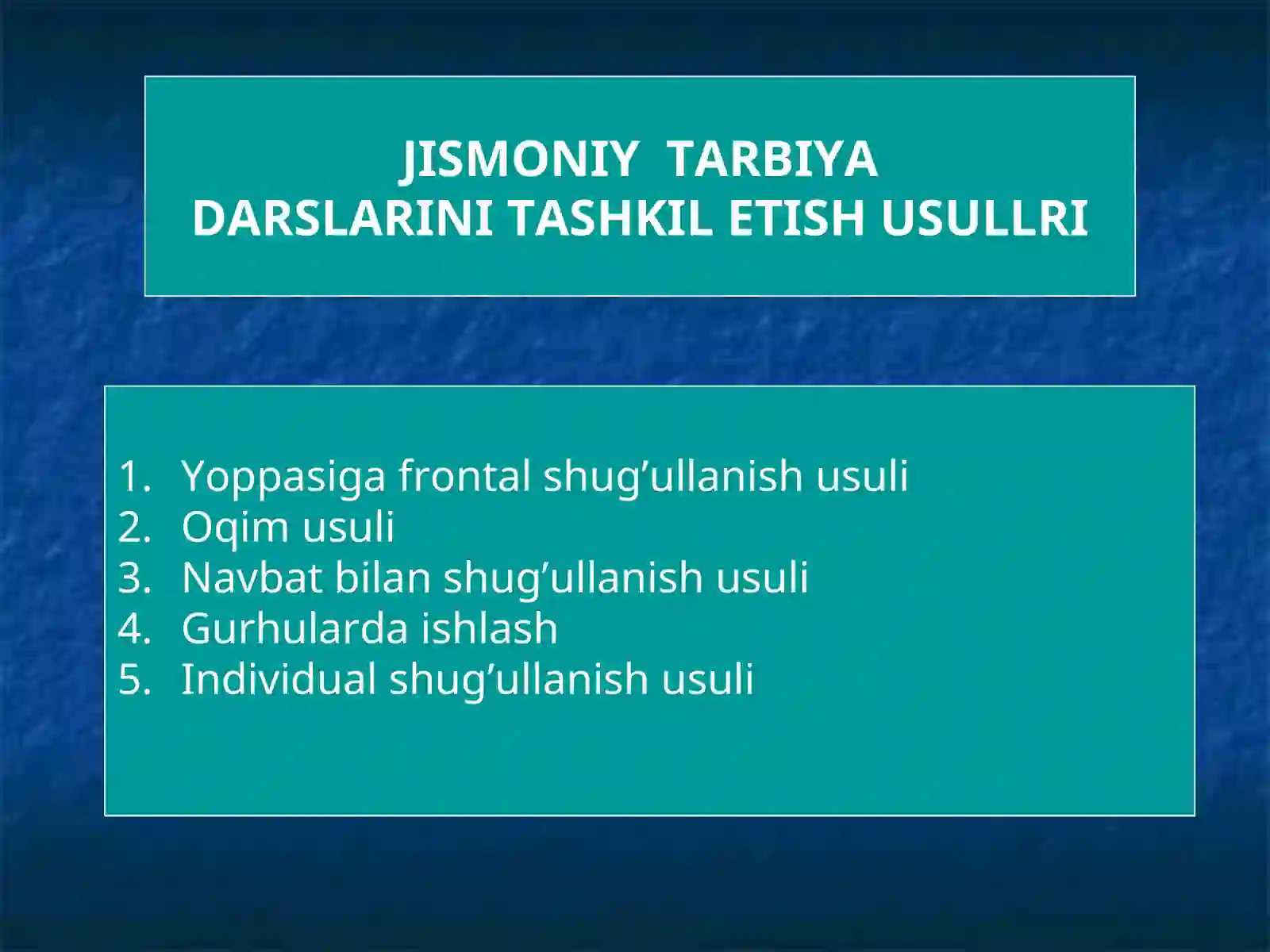 JISMONIY TARBIYA DARSLARINI TASHKIL ETISH USULLRI

1. Yoppasiga frontal shug’ullanish usuli
2. Oqim usuli
3. Navbat bilan shug’ullanish usuli
4. Gurhularda ishlash
5. Individual shug’ullanish usuli